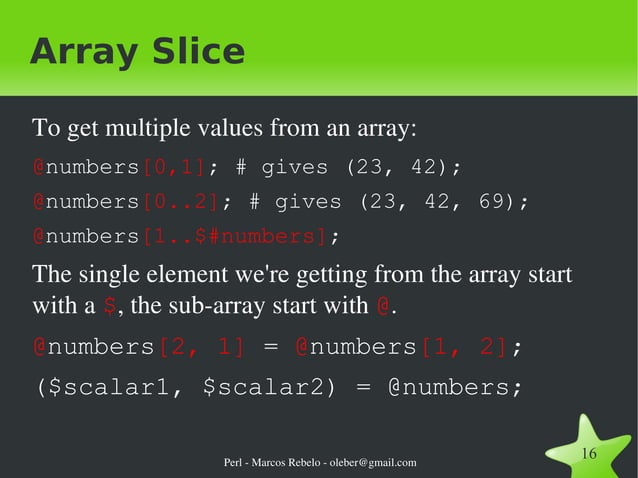 Array Slice

To get multiple values from an array:

@numbers[0,1]; # gives (23, 42);

@numbers[0..2]; # gives (23, 42, 69);

@numbers[1..$#numbers];

The single element we're getting from the array start with a $, the sub-array start with @.

@numbers[2, 1] = @numbers[1, 2];

($scalar1, $scalar2) = @numbers;

Perl - Marcos Rebelo - oleber@gmail.com

16